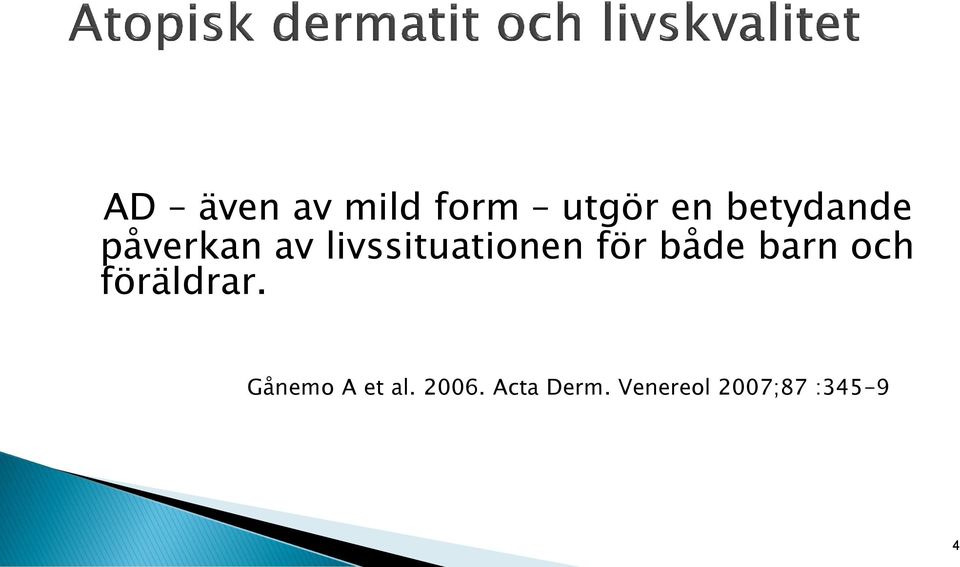 Atopisk dermatit och livskvalitet

AD – även av mild form – utgör en betydande påverkan av livssituationen för både barn och föräldrar.

Gånemo A et al. 2006. Acta Derm. Venereol 2007;87 :345-9

4